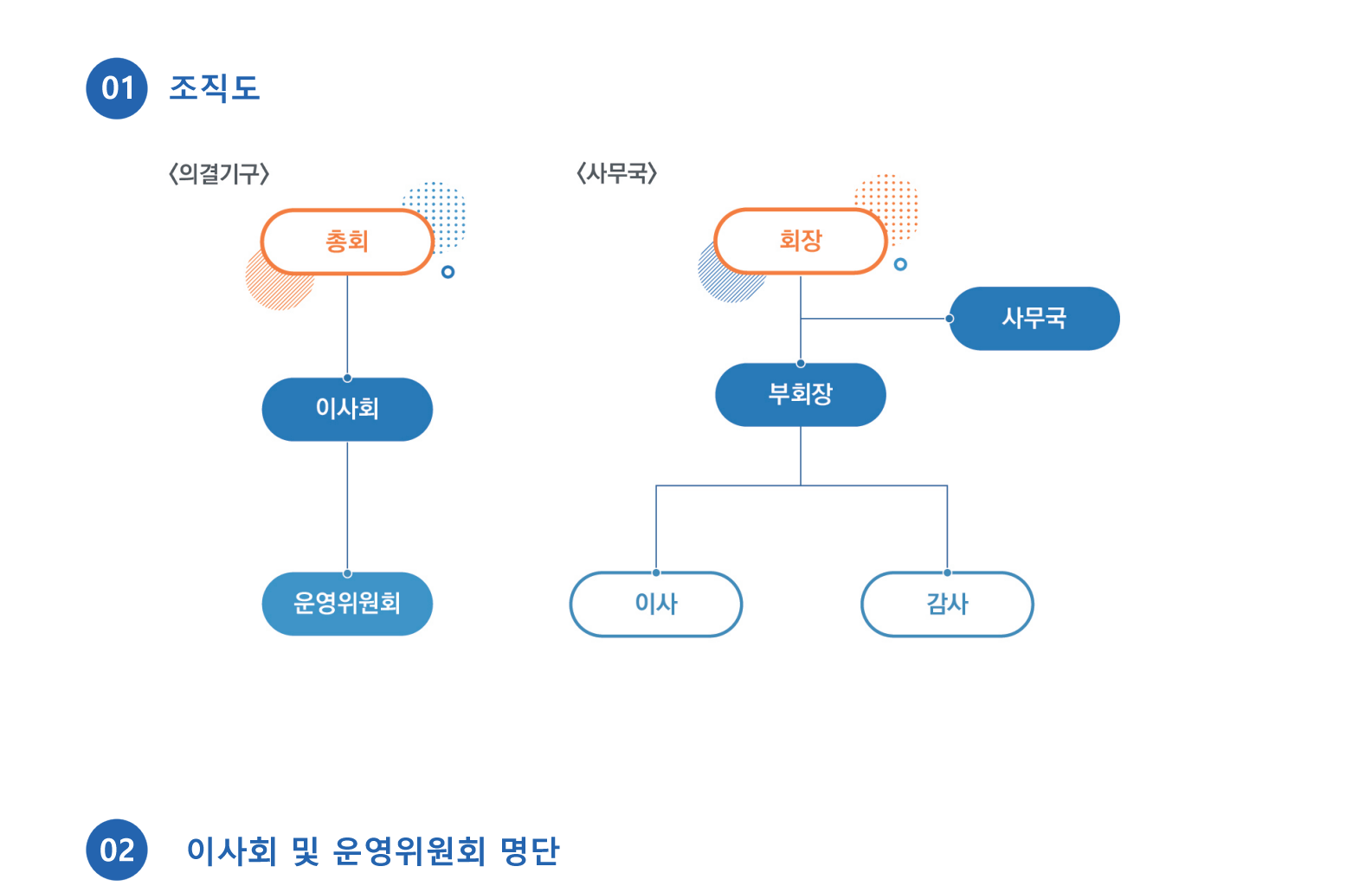 01 조직도

〈의결기구〉

총회

이사회

운영위원회

〈사무국〉

회장

사무국

부회장

이사

감사

02 이사회 및 운영위원회 명단